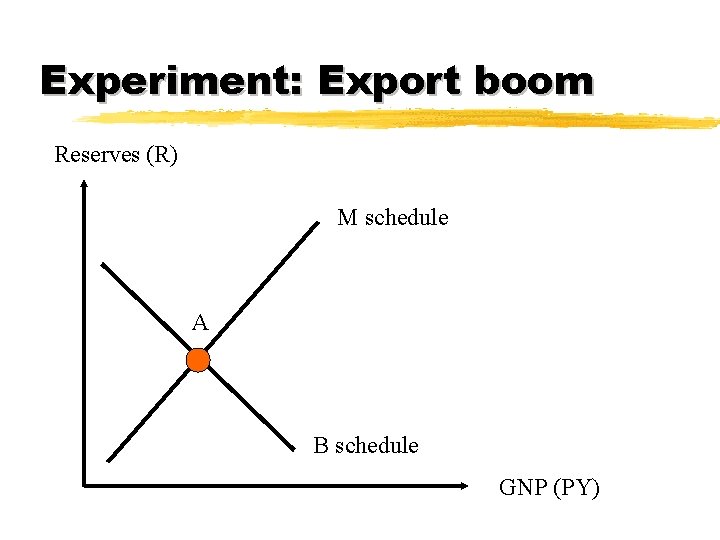 Experiment: Export boom

Reserves (R)

M schedule

A

B schedule

GNP (PY)